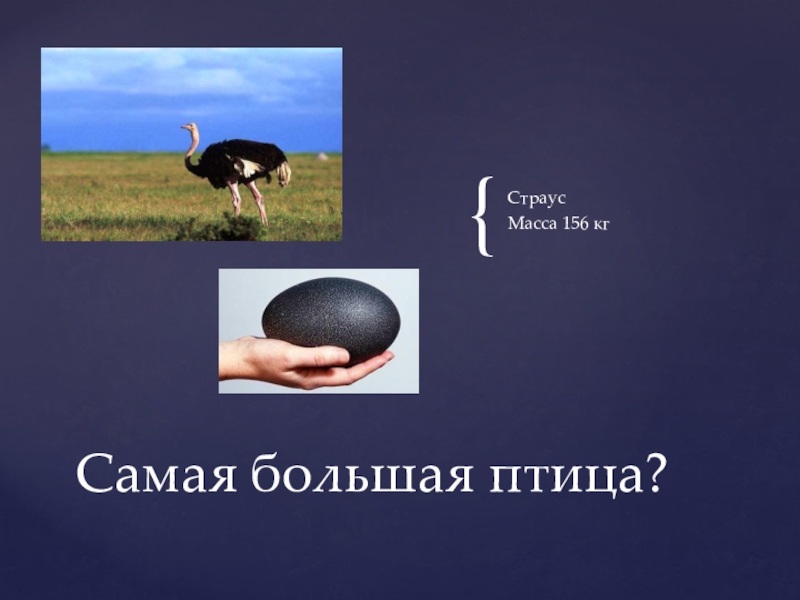 Страус
Масса 156 кг

Самая большая птица?